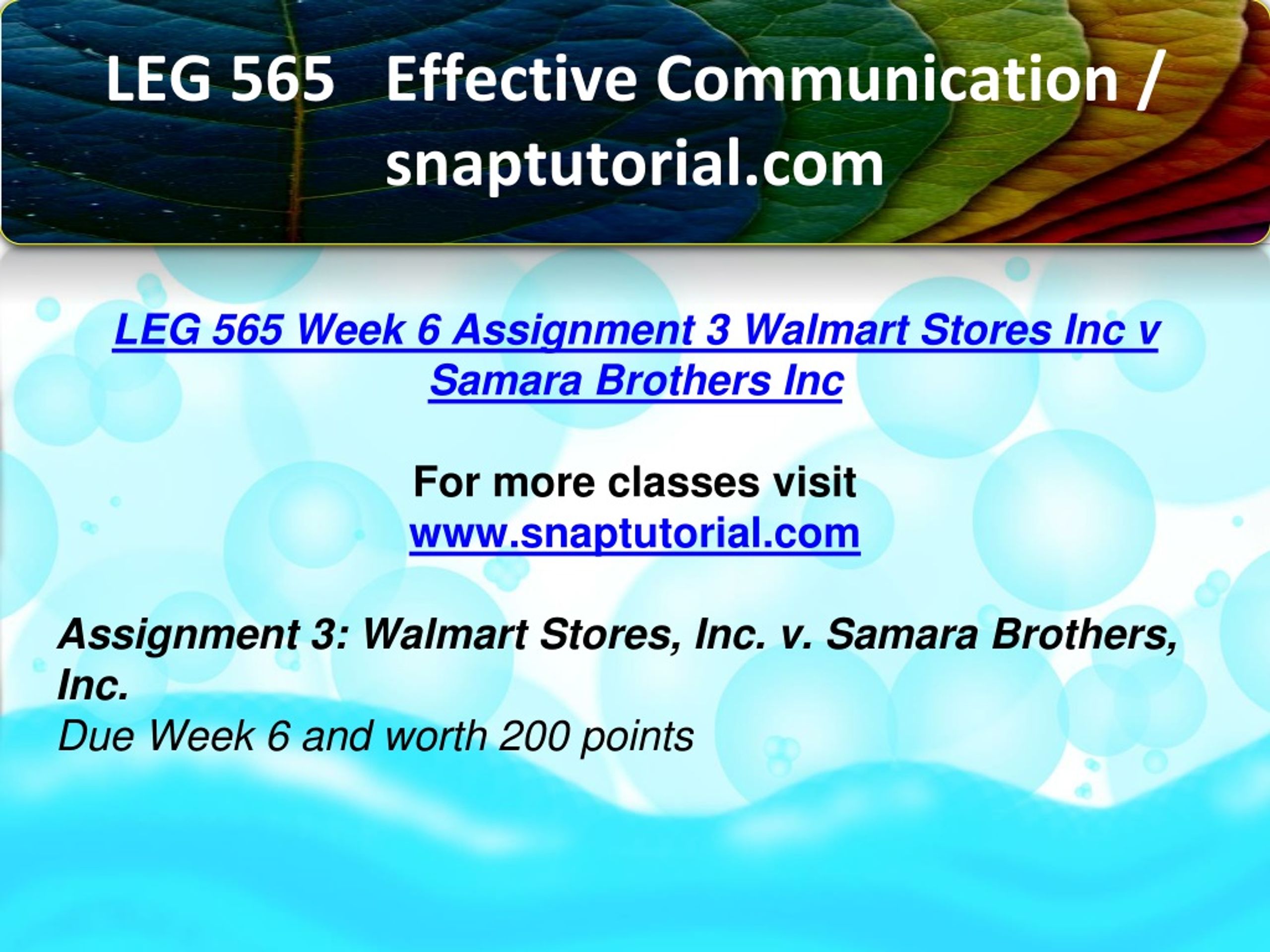 LEG 565 Effective Communication / snaptutorial.com

LEG 565 Week 6 Assignment 3 Walmart Stores Inc v Samara Brothers Inc

For more classes visit
www.snaptutorial.com

Assignment 3: Walmart Stores, Inc. v. Samara Brothers, Inc.
Due Week 6 and worth 200 points